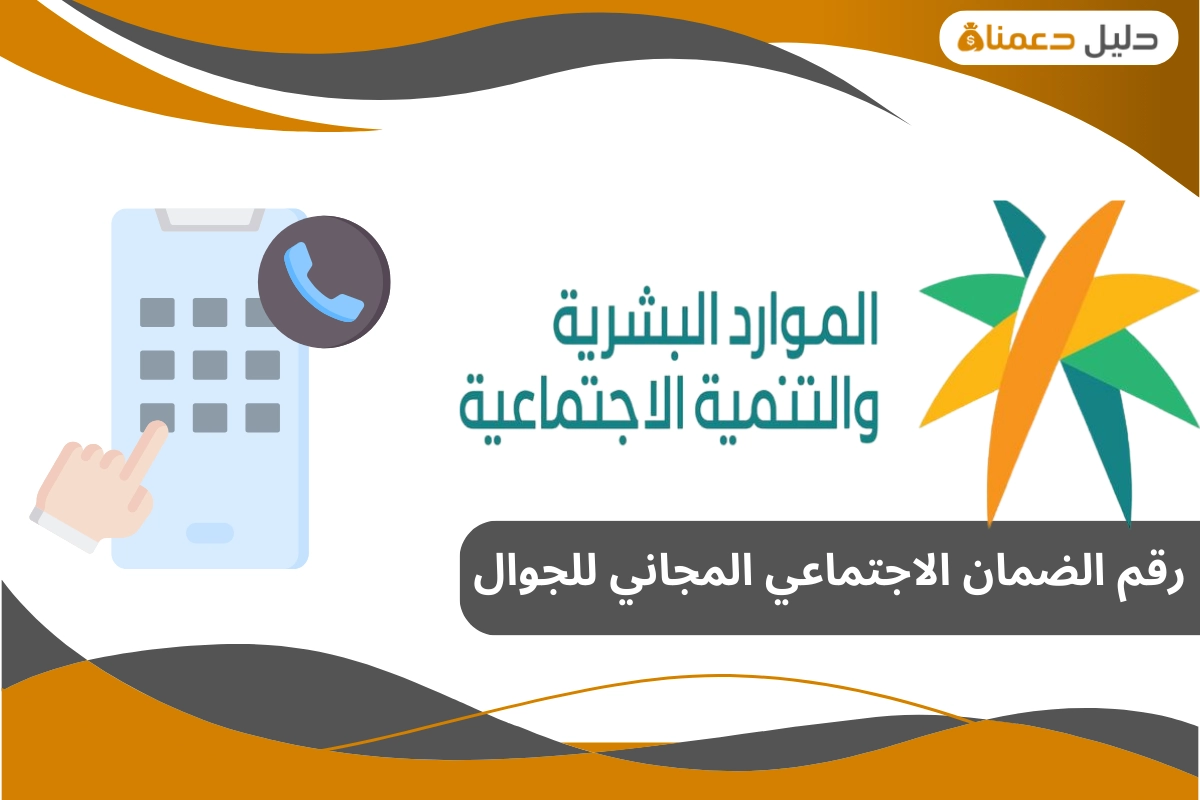 دليل دعمنا

الموارد البشرية
والتنمية الاجتماعية

رقم الضمان الاجتماعي المجاني للجوال